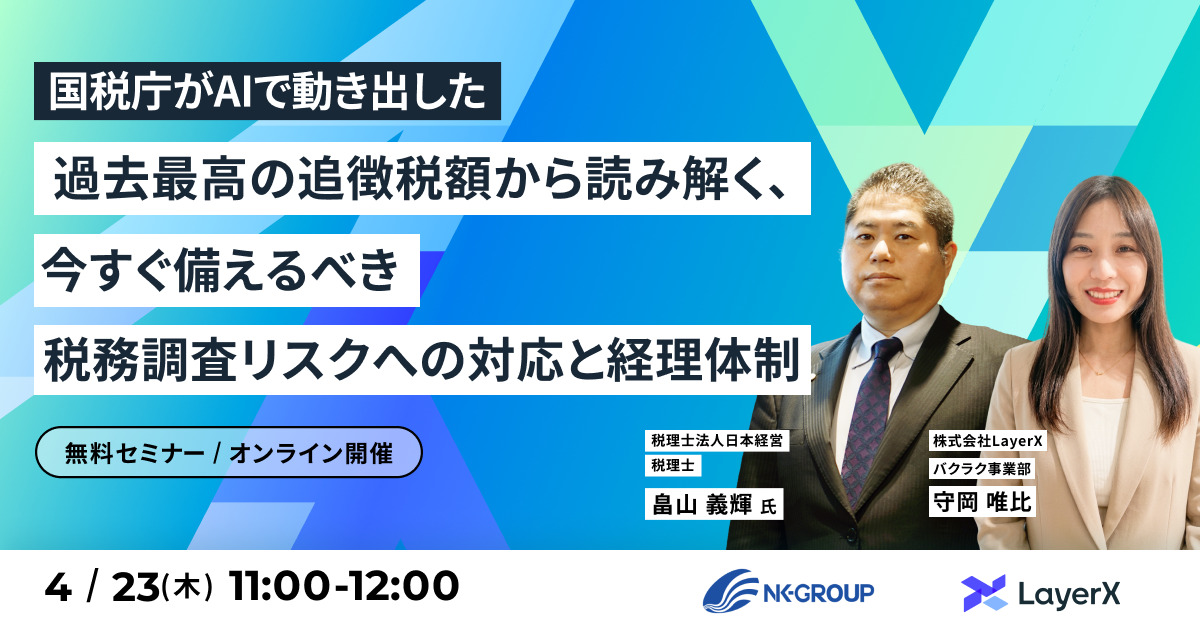 国税庁がAIで動き出した

過去最高の追徴税額から読み解く、

今すぐ備えるべき

税務調査リスクへの対応と経理体制

無料セミナー / オンライン開催

税理士法人日本経営
税理士
畠山 義輝 氏

株式会社LayerX
バクラク事業部
守岡 唯比

4 / 23(木) 11:00-12:00

NK-GROUP

LayerX